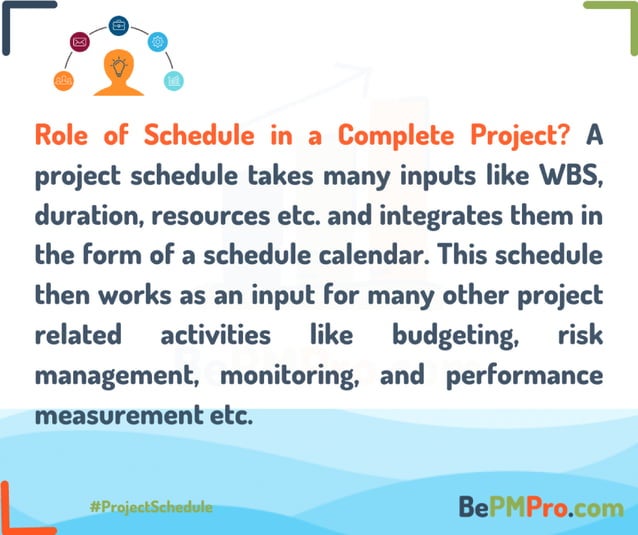 Role of Schedule in a Complete Project? A project schedule takes many inputs like WBS, duration, resources etc. and integrates them in the form of a schedule calendar. This schedule then works as an input for many other project related activities like budgeting, risk management, monitoring, and performance measurement etc.

#ProjectSchedule

BePMPro.com